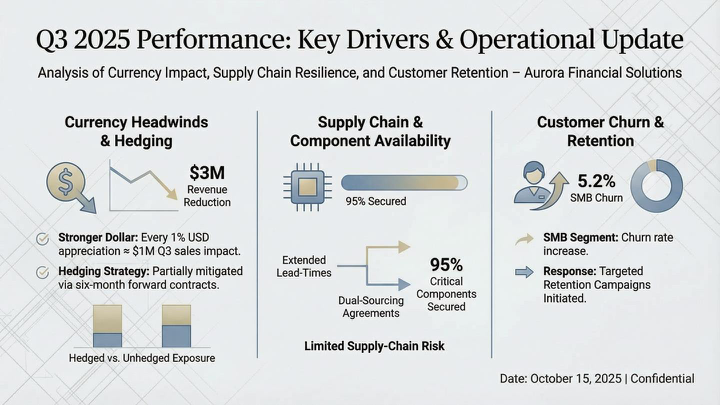 Q3 2025 Performance: Key Drivers & Operational Update

Analysis of Currency Impact, Supply Chain Resilience, and Customer Retention – Aurora Financial Solutions

Currency Headwinds & Hedging

$3M
Revenue Reduction

Stronger Dollar: Every 1% USD appreciation ≈ $1M Q3 sales impact.

Hedging Strategy: Partially mitigated via six-month forward contracts.

Hedged vs. Unhedged Exposure

Supply Chain & Component Availability

95% Secured

Extended Lead-Times

Dual-Sourcing Agreements

95%
Critical Components Secured

Limited Supply-Chain Risk

Customer Churn & Retention

5.2%
SMB Churn

SMB Segment: Churn rate increase.

Response: Targeted Retention Campaigns Initiated.

Date: October 15, 2025 | Confidential